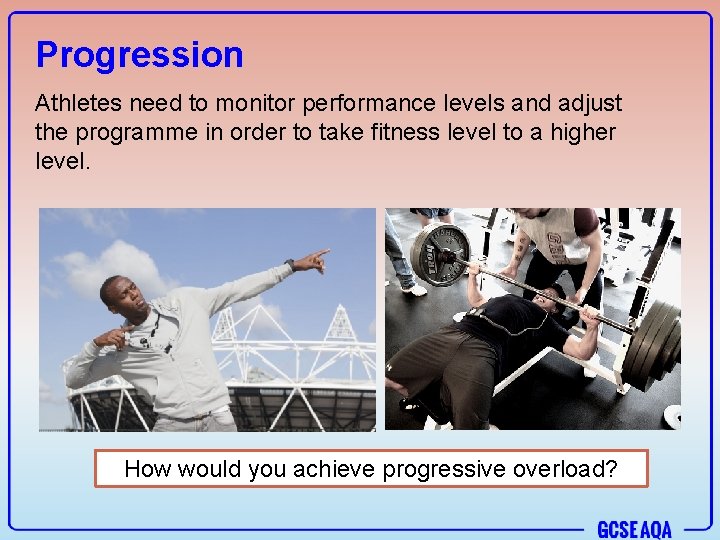 Progression

Athletes need to monitor performance levels and adjust the programme in order to take fitness level to a higher level.

How would you achieve progressive overload?

GCSE AQA